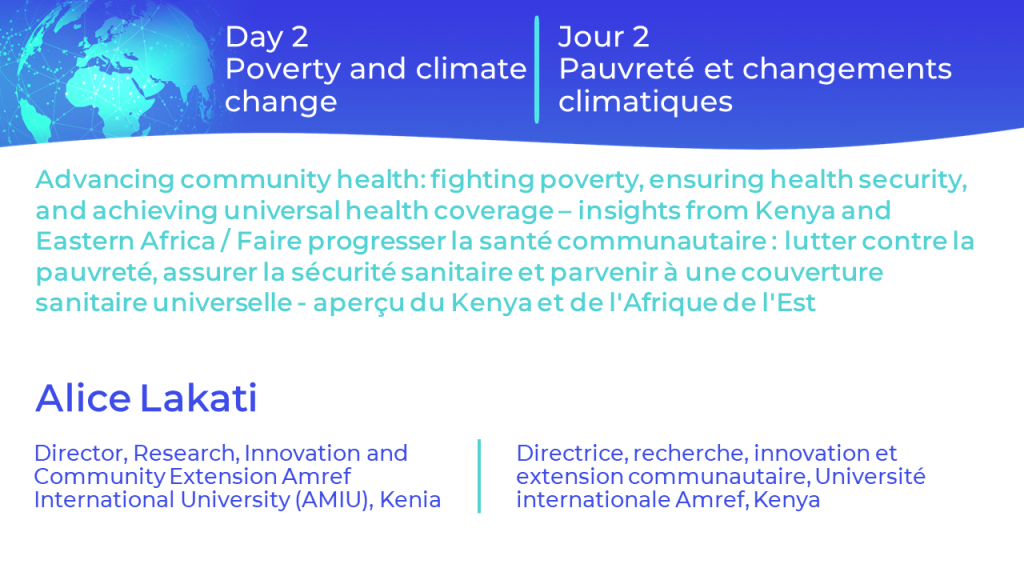 Day 2
Poverty and climate change

Jour 2
Pauvreté et changements climatiques

Advancing community health: fighting poverty, ensuring health security, and achieving universal health coverage – insights from Kenya and Eastern Africa / Faire progresser la santé communautaire : lutter contre la pauvreté, assurer la sécurité sanitaire et parvenir à une couverture sanitaire universelle - aperçu du Kenya et de l'Afrique de l'Est

Alice Lakati

Director, Research, Innovation and Community Extension Amref International University (AMIU), Kenia

Directrice, recherche, innovation et extension communautaire, Université internationale Amref, Kenya